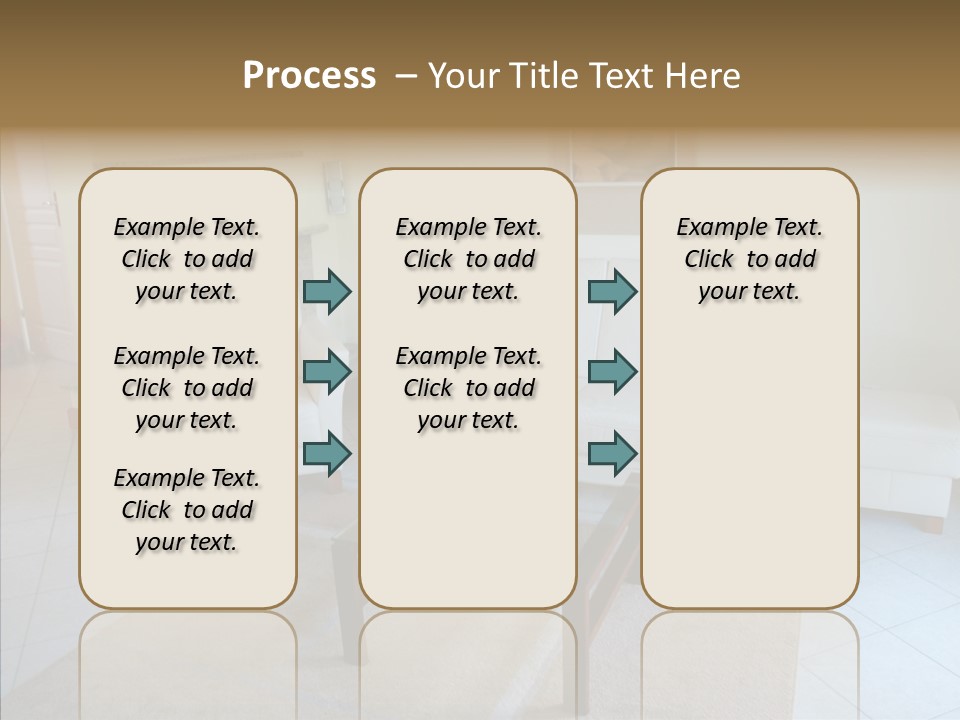 Process – Your Title Text Here

Example Text. Click to add your text.

Example Text. Click to add your text.

Example Text. Click to add your text.

Example Text. Click to add your text.

Example Text. Click to add your text.

Example Text. Click to add your text.